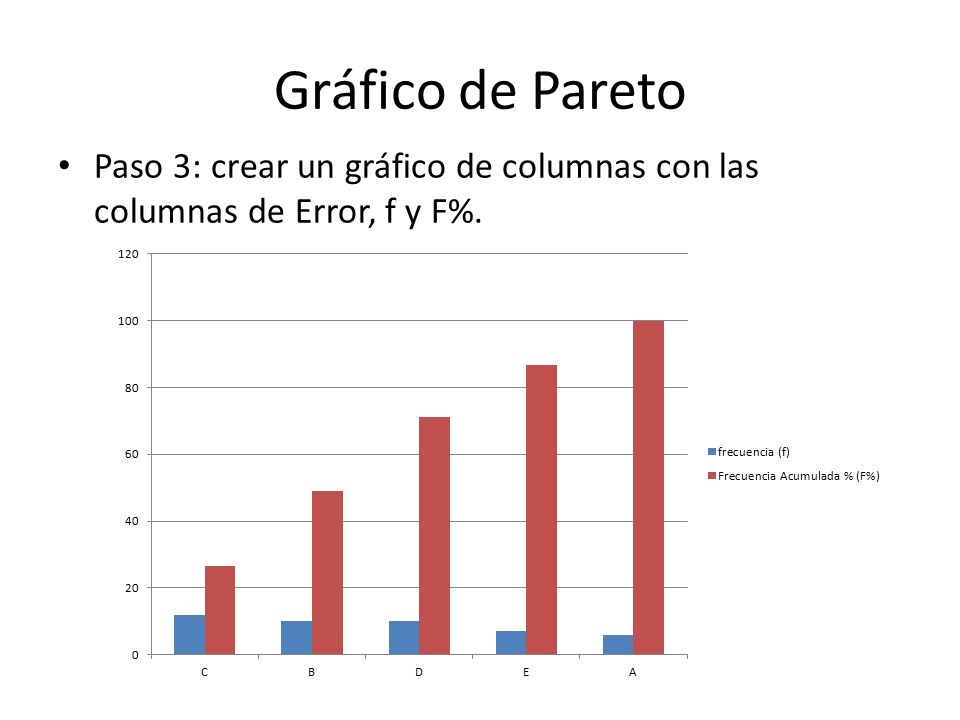 Gráfico de Pareto

• Paso 3: crear un gráfico de columnas con las columnas de Error, f y F%.

120
100
80
60
40
20
0

C B D E A

frecuencia (f)
Frecuencia Acumulada % (F%)